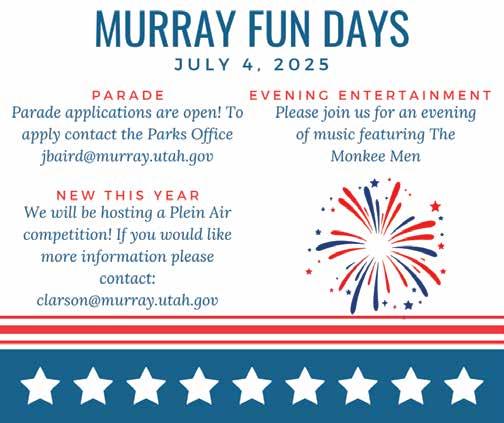 MURRAY FUN DAYS
JULY 4, 2025

PARADE
Parade applications are open! To apply contact the Parks Office jbaird@murray.utah.gov

NEW THIS YEAR
We will be hosting a Plein Air competition! If you would like more information please contact: clarson@murray.utah.gov

EVENING ENTERTAINMENT
Please join us for an evening of music featuring The Monkee Men